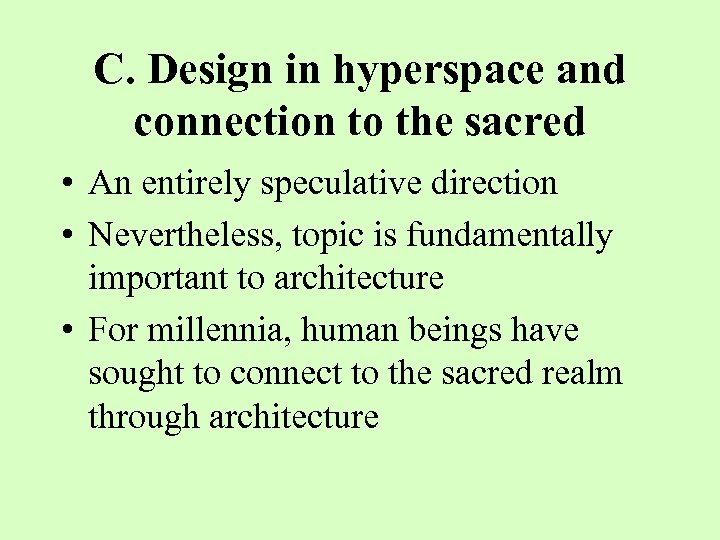 C. Design in hyperspace and connection to the sacred

• An entirely speculative direction
• Nevertheless, topic is fundamentally important to architecture
• For millennia, human beings have sought to connect to the sacred realm through architecture